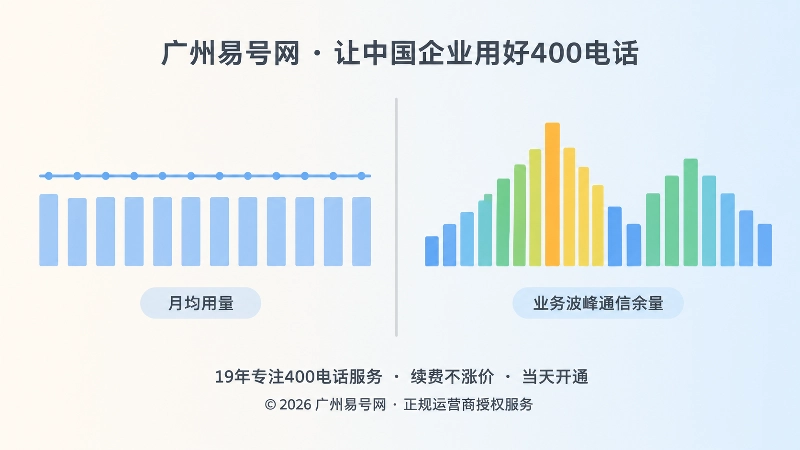 广州易号网 · 让中国企业用好400电话

月均用量

业务波峰通信余量

19年专注400电话服务 · 续费不涨价 · 当天开通

© 2026 广州易号网 · 正规运营商授权服务